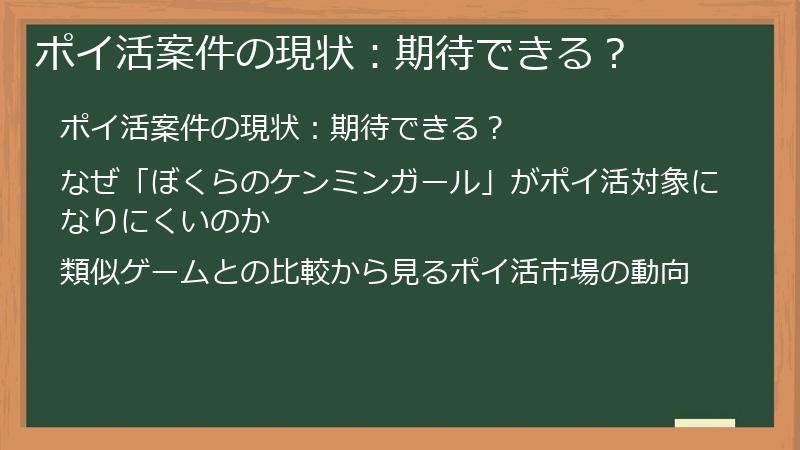 ポイ活案件の現状：期待できる？

ポイ活案件の現状：期待できる？

なぜ「ぼくらのケンミンガール」がポイ活対象になりにくいのか

類似ゲームとの比較から見るポイ活市場の動向